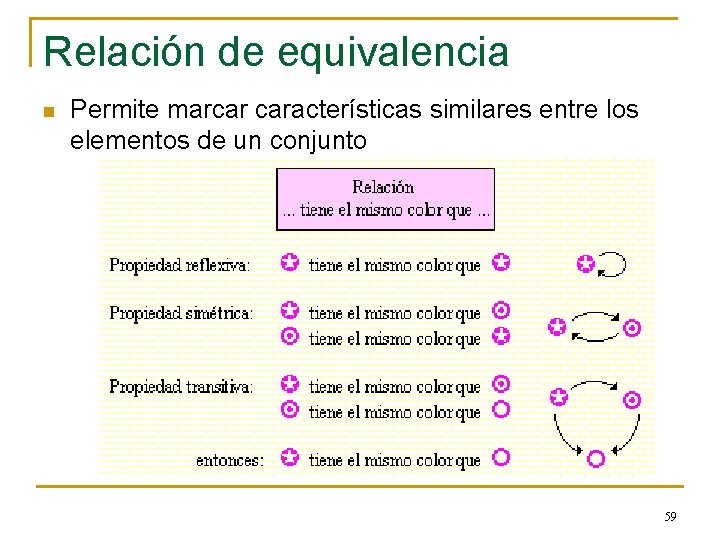 Relación de equivalencia

Permite marcar características similares entre los elementos de un conjunto

Relación
... tiene el mismo color que ...

Propiedad reflexiva: tiene el mismo color que

Propiedad simétrica: tiene el mismo color que
tiene el mismo color que

Propiedad transitiva: tiene el mismo color que
tiene el mismo color que

entonces: tiene el mismo color que

59